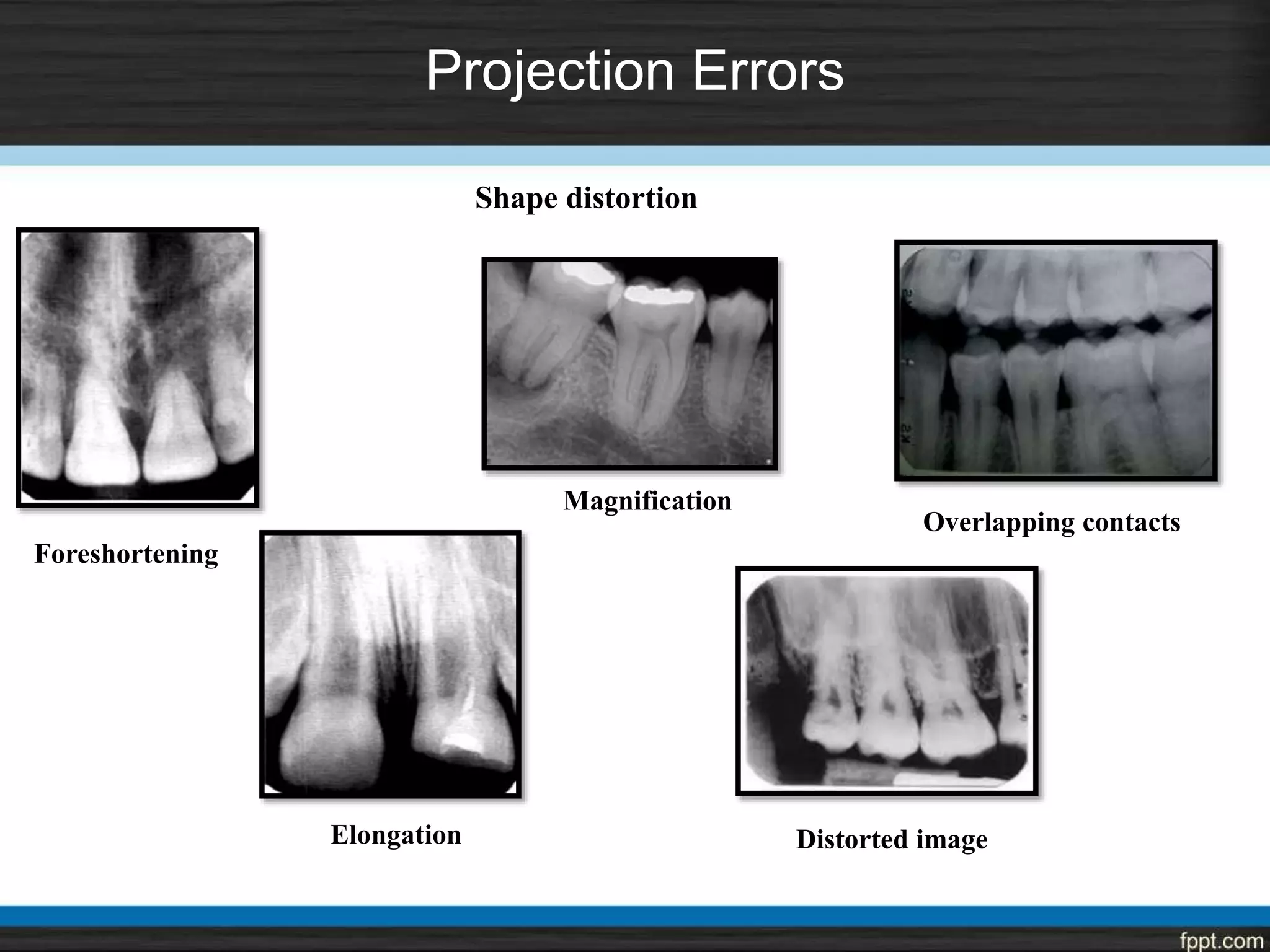 Projection Errors

Shape distortion

Magnification

Overlapping contacts

Foreshortening

Elongation

Distorted image

fppt.com